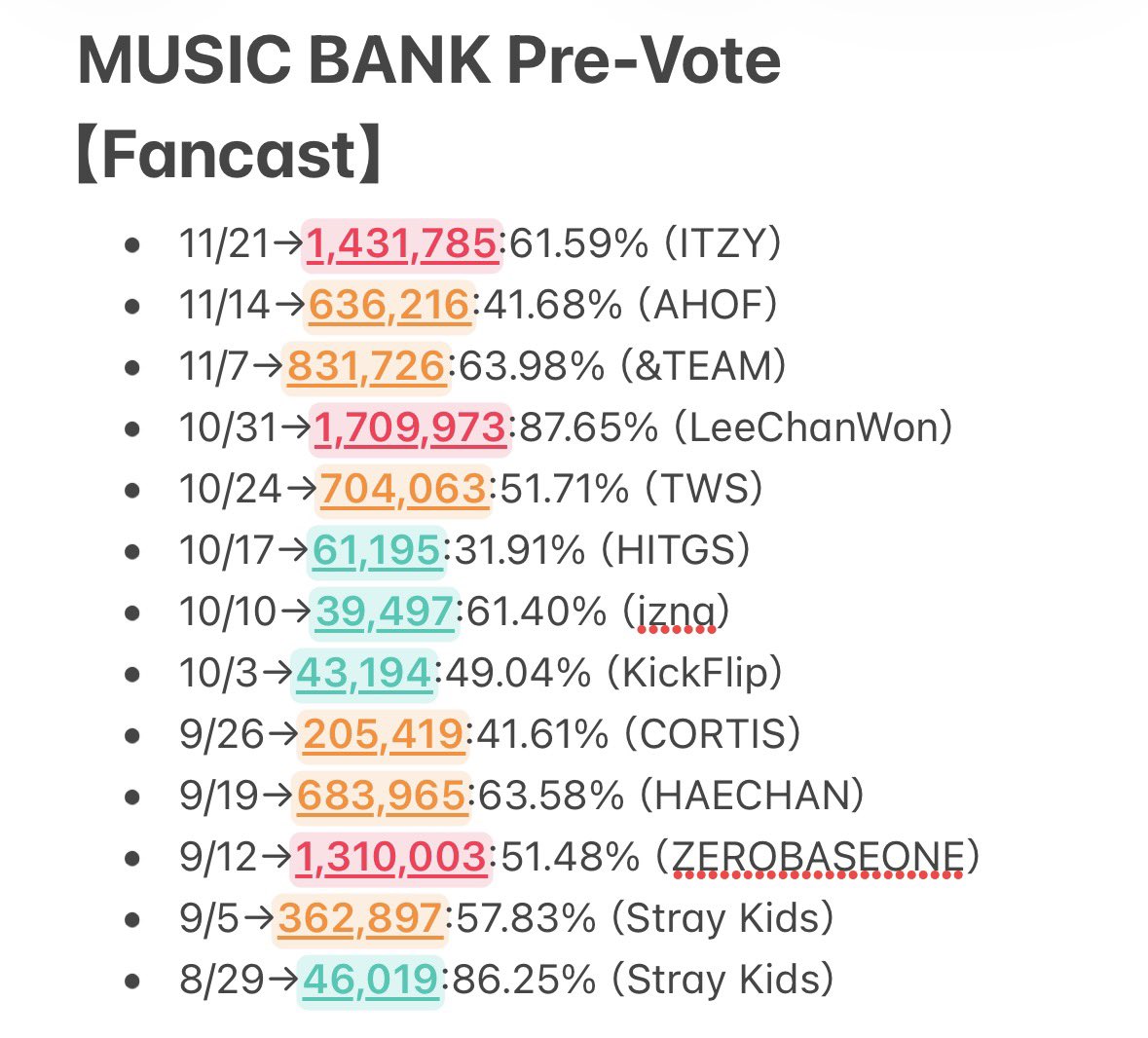 MUSIC BANK Pre-Vote
【Fancast】

- 11/21→1,431,785:61.59% (ITZY)
- 11/14→636,216:41.68% (AHOF)
- 11/7→831,726:63.98% (&TEAM)
- 10/31→1,709,973:87.65% (LeeChanWon)
- 10/24→704,063:51.71% (TWS)
- 10/17→61,195:31.91% (HITGS)
- 10/10→39,497:61.40% (izna)
- 10/3→43,194:49.04% (KickFlip)
- 9/26→205,419:41.61% (CORTIS)
- 9/19→683,965:63.58% (HAECHAN)
- 9/12→1,310,003:51.48% (ZEROBASEONE)
- 9/5→362,897:57.83% (Stray Kids)
- 8/29→46,019:86.25% (Stray Kids)